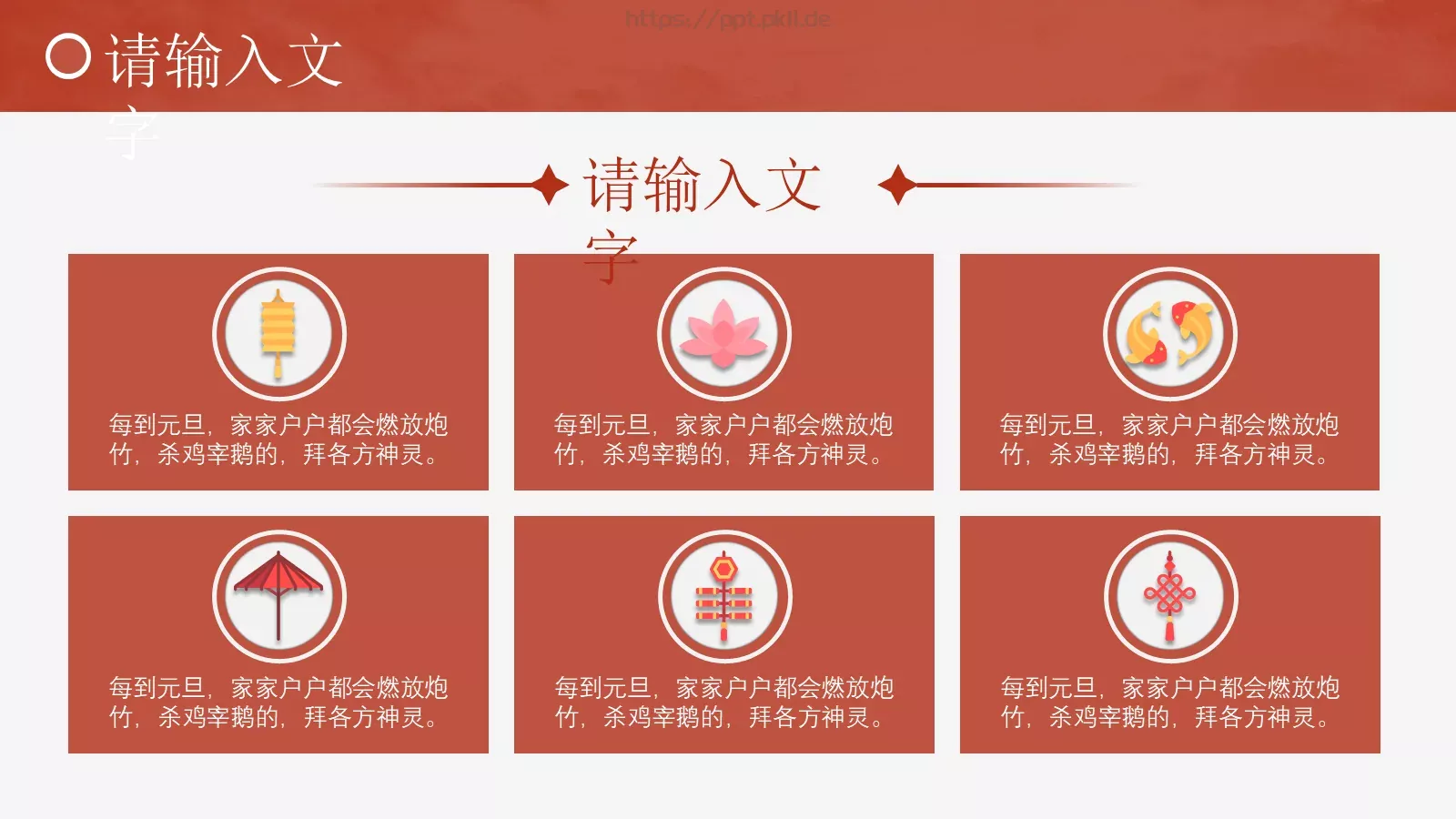 https://ppt.pkll.de

请输入文字

请输入文字

每到元旦，家家户户都会燃放炮竹，杀鸡宰鹅的，拜各方神灵。

每到元旦，家家户户都会燃放炮竹，杀鸡宰鹅的，拜各方神灵。

每到元旦，家家户户都会燃放炮竹，杀鸡宰鹅的，拜各方神灵。

每到元旦，家家户户都会燃放炮竹，杀鸡宰鹅的，拜各方神灵。

每到元旦，家家户户都会燃放炮竹，杀鸡宰鹅的，拜各方神灵。

每到元旦，家家户户都会燃放炮竹，杀鸡宰鹅的，拜各方神灵。